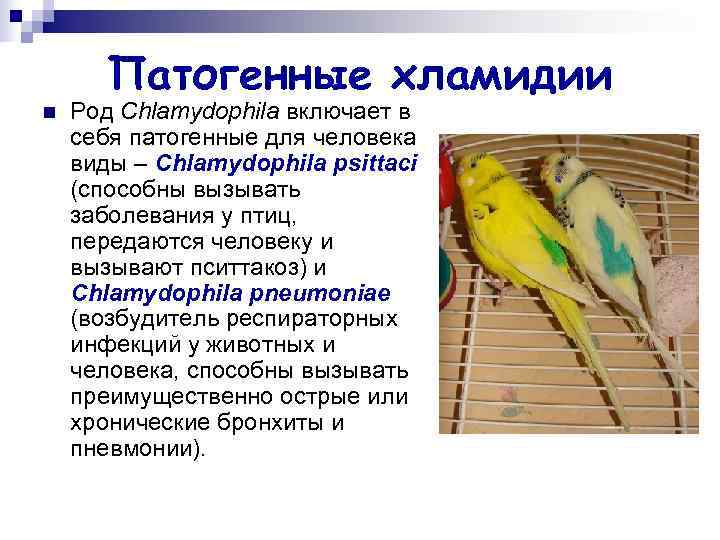 Патогенные хламидии

■ Род Chlamydophila включает в себя патогенные для человека виды – Chlamydophila psittaci (способны вызывать заболевания у птиц, передаются человеку и вызывают пситтакоз) и Chlamydophila pneumoniae (возбудитель респираторных инфекций у животных и человека, способны вызывать преимущественно острые или хронические бронхиты и пневмонии).